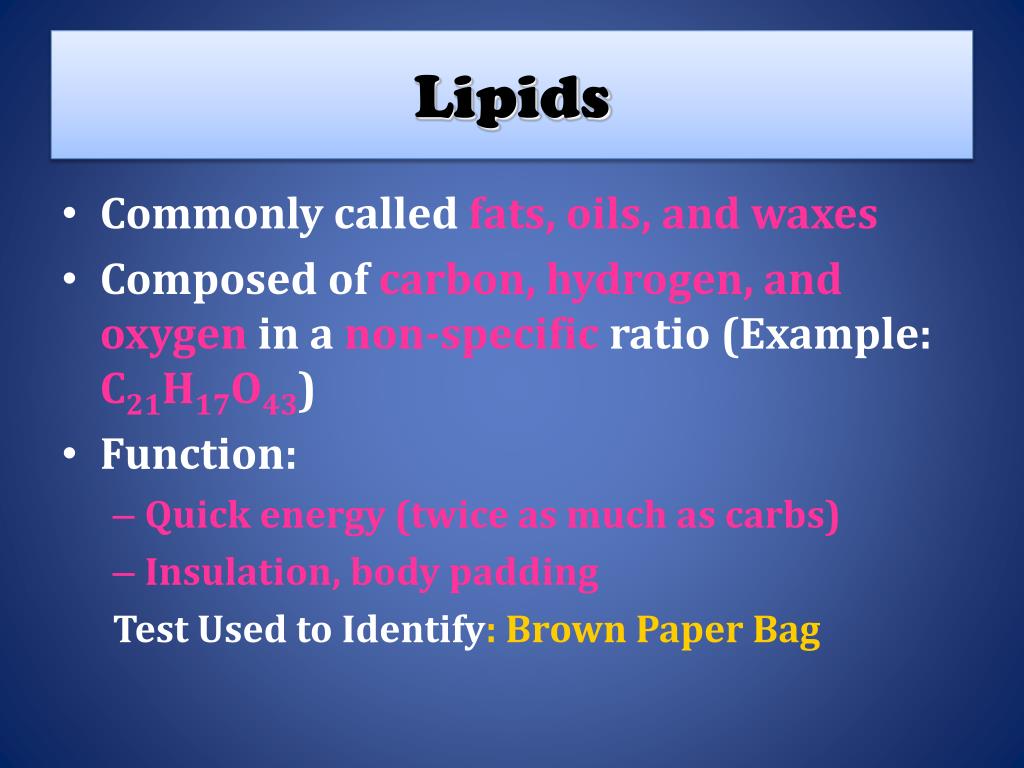 Lipids

• Commonly called fats, oils, and waxes
• Composed of carbon, hydrogen, and oxygen in a non-specific ratio (Example: $C_{21}H_{17}O_{43}$)
• Function:
– Quick energy (twice as much as carbs)
– Insulation, body padding
Test Used to Identify: Brown Paper Bag